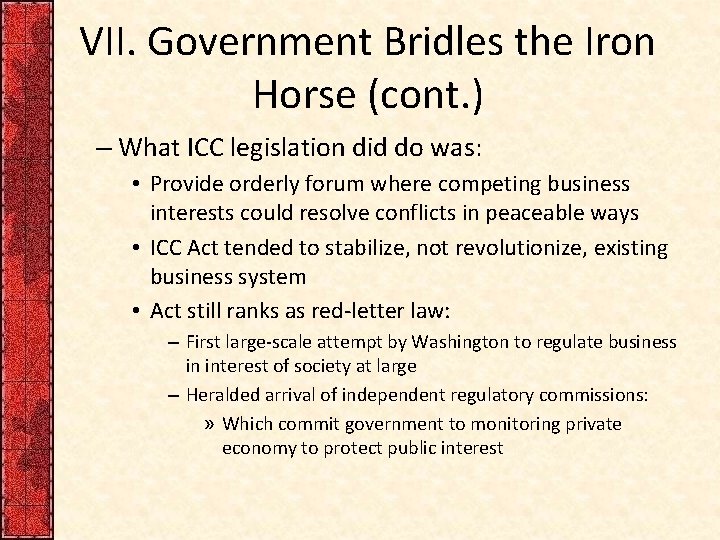 VII. Government Bridles the Iron Horse (cont.)

– What ICC legislation did do was:

• Provide orderly forum where competing business interests could resolve conflicts in peaceable ways

• ICC Act tended to stabilize, not revolutionize, existing business system

• Act still ranks as red-letter law:

– First large-scale attempt by Washington to regulate business in interest of society at large

– Heralded arrival of independent regulatory commissions:

» Which commit government to monitoring private economy to protect public interest